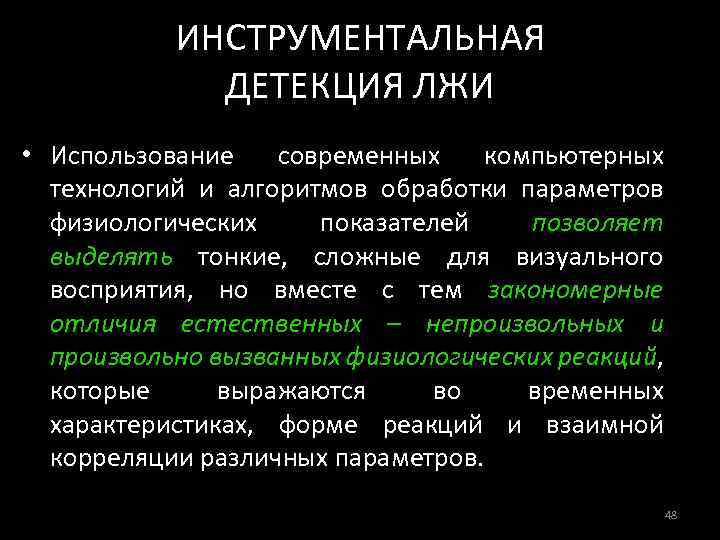 ИНСТРУМЕНТАЛЬНАЯ ДЕТЕКЦИЯ ЛЖИ

• Использование современных компьютерных технологий и алгоритмов обработки параметров физиологических показателей позволяет выделять тонкие, сложные для визуального восприятия, но вместе с тем закономерные отличия естественных – непроизвольных и произвольно вызванных физиологических реакций, которые выражаются во временных характеристиках, форме реакций и взаимной корреляции различных параметров.

48